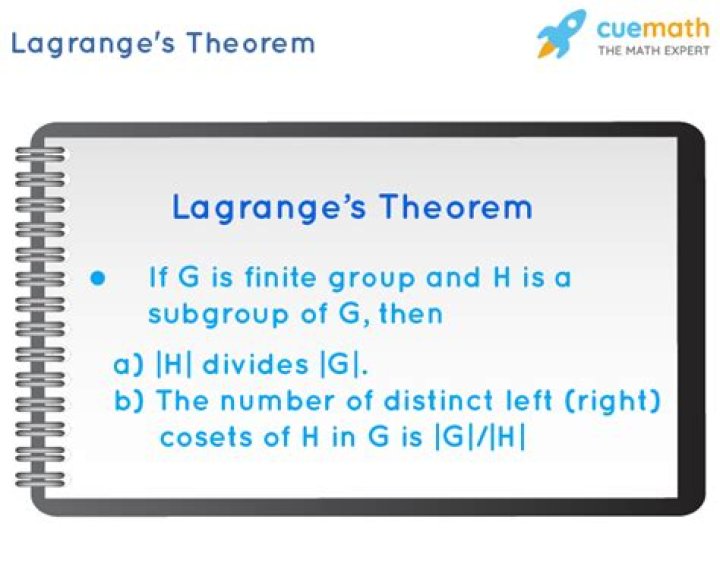 Lagrange's Theorem

cuemath
THE MATH EXPERT

Lagrange's Theorem

• If G is finite group and H is a subgroup of G, then

a) $|H|$ divides $|G|$.
b) The number of distinct left (right) cosets of H in G is $|G|/|H|$